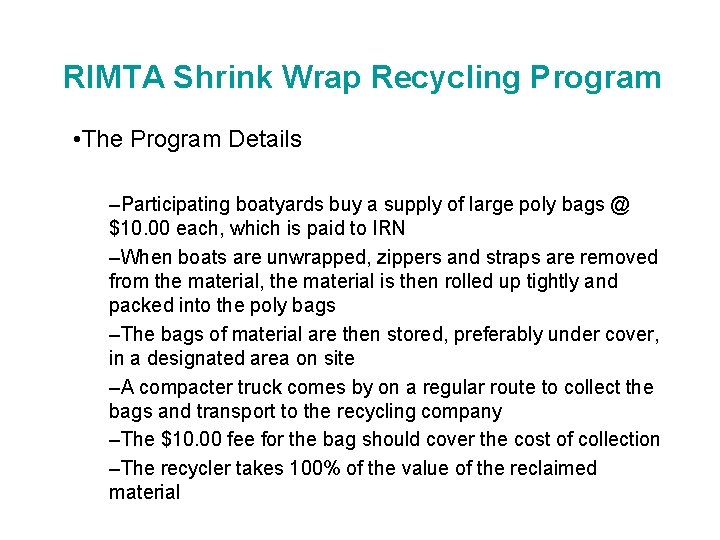 RIMTA Shrink Wrap Recycling Program

•The Program Details

–Participating boatyards buy a supply of large poly bags @ \$10.00 each, which is paid to IRN

–When boats are unwrapped, zippers and straps are removed from the material, the material is then rolled up tightly and packed into the poly bags

–The bags of material are then stored, preferably under cover, in a designated area on site

–A compacter truck comes by on a regular route to collect the bags and transport to the recycling company

–The \$10.00 fee for the bag should cover the cost of collection

–The recycler takes 100% of the value of the reclaimed material